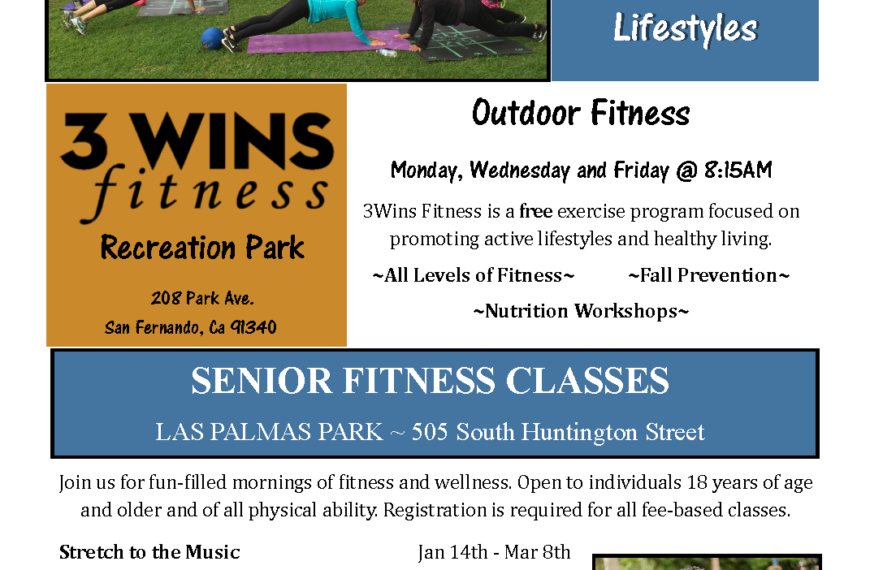 Lifestyles

3 WINS fitness

Recreation Park

208 Park Ave.
San Fernando, Ca 91340

Outdoor Fitness

Monday, Wednesday and Friday @ 8:15AM

3Wins Fitness is a free exercise program focused on promoting active lifestyles and healthy living.

~All Levels of Fitness~ ~Fall Prevention~

~Nutrition Workshops~

SENIOR FITNESS CLASSES

LAS PALMAS PARK ~ 505 South Huntington Street

Join us for fun-filled mornings of fitness and wellness. Open to individuals 18 years of age and older and of all physical ability. Registration is required for all fee-based classes.

Stretch to the Music

Jan 14th - Mar 8th